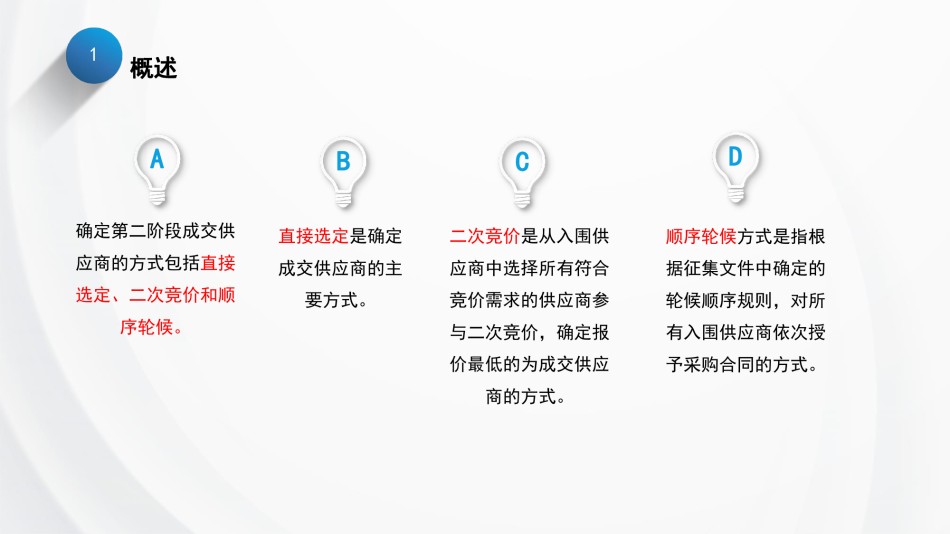 1
概述

A
确定第二阶段成交供应商的方式包括直接选定、二次竞价和顺序轮候。

B
直接选定是确定成交供应商的主要方式。

C
二次竞价是从入围供应商中选择所有符合竞价需求的供应商参与二次竞价，确定报价最低的为成交供应商的方式。

D
顺序轮候方式是指根据征集文件中确定的轮候顺序规则，对所有入围供应商依次授予采购合同的方式。